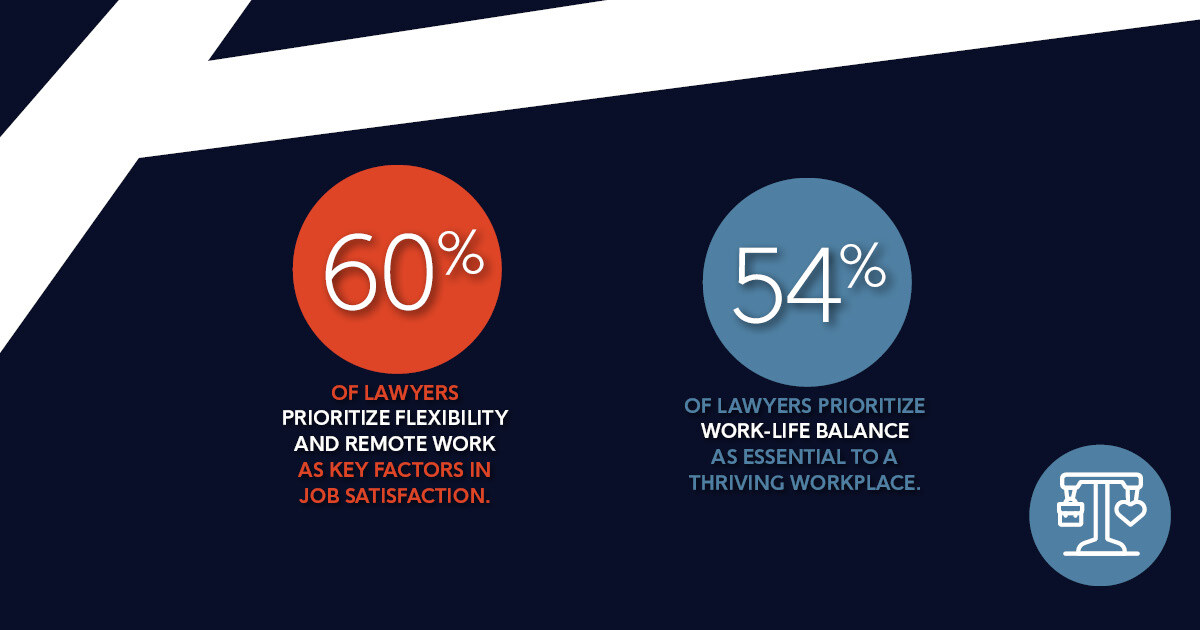 60%

OF LAWYERS PRIORITIZE FLEXIBILITY AND REMOTE WORK AS KEY FACTORS IN JOB SATISFACTION.

54%

OF LAWYERS PRIORITIZE WORK-LIFE BALANCE AS ESSENTIAL TO A THRIVING WORKPLACE.